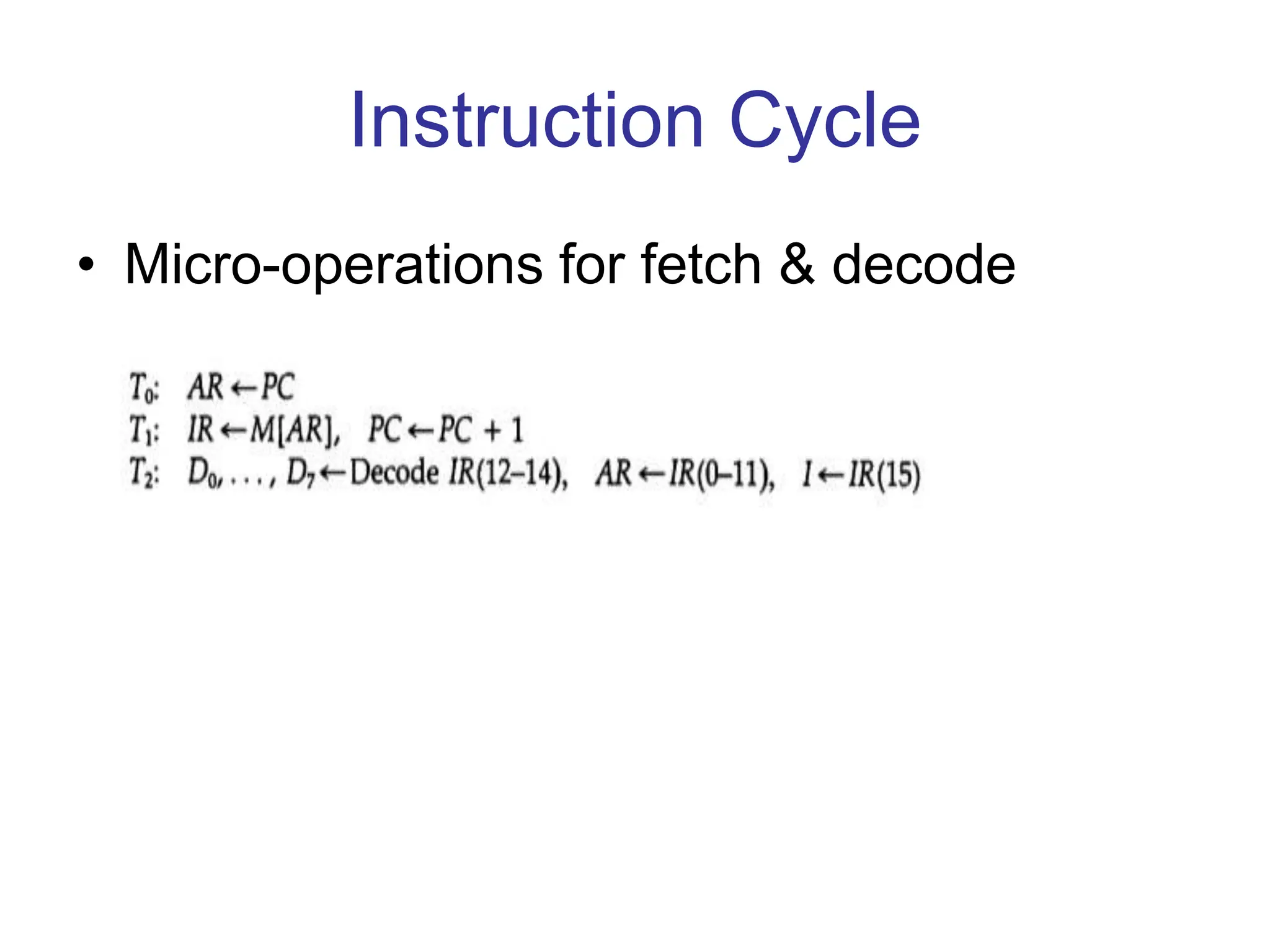 Instruction Cycle

• Micro-operations for fetch & decode

$T_0$: $AR \leftarrow PC$
$T_1$: $IR \leftarrow M[AR]$, $PC \leftarrow PC + 1$
$T_2$: $D_0, \ldots, D_7 \leftarrow$ Decode $IR(12\text{–}14)$, $AR \leftarrow IR(0\text{–}11)$, $I \leftarrow IR(15)$